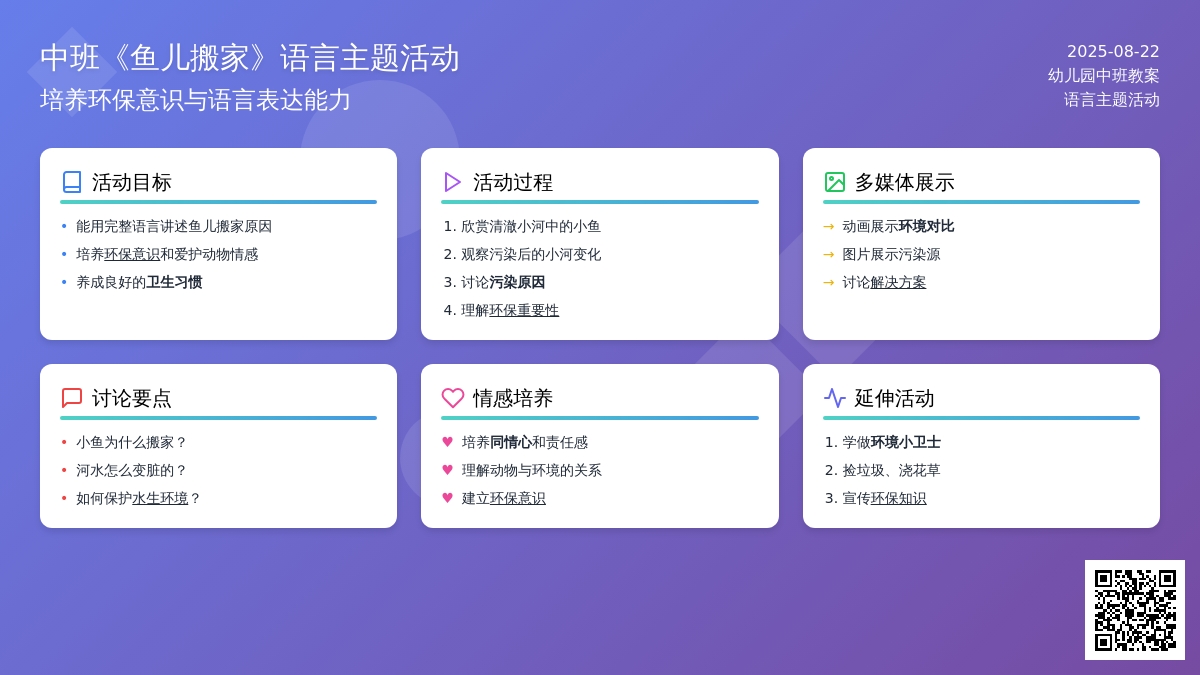 中班《鱼儿搬家》语言主题活动
培养环保意识与语言表达能力

2025-08-22
幼儿园中班教案
语言主题活动

活动目标
• 能用完整语言讲述鱼儿搬家原因
• 培养环保意识和爱护动物情感
• 养成良好的卫生习惯

活动过程
1. 欣赏清澈小河中的小鱼
2. 观察污染后的小河变化
3. 讨论污染原因
4. 理解环保重要性

多媒体展示
→ 动画展示环境对比
→ 图片展示污染源
→ 讨论解决方案

讨论要点
• 小鱼为什么搬家？
• 河水怎么变脏的？
• 如何保护水生环境？

情感培养
♥ 培养同情心和责任感
♥ 理解动物与环境的关系
♥ 建立环保意识

延伸活动
1. 学做环境小卫士
2. 捡垃圾、浇花草
3. 宣传环保知识